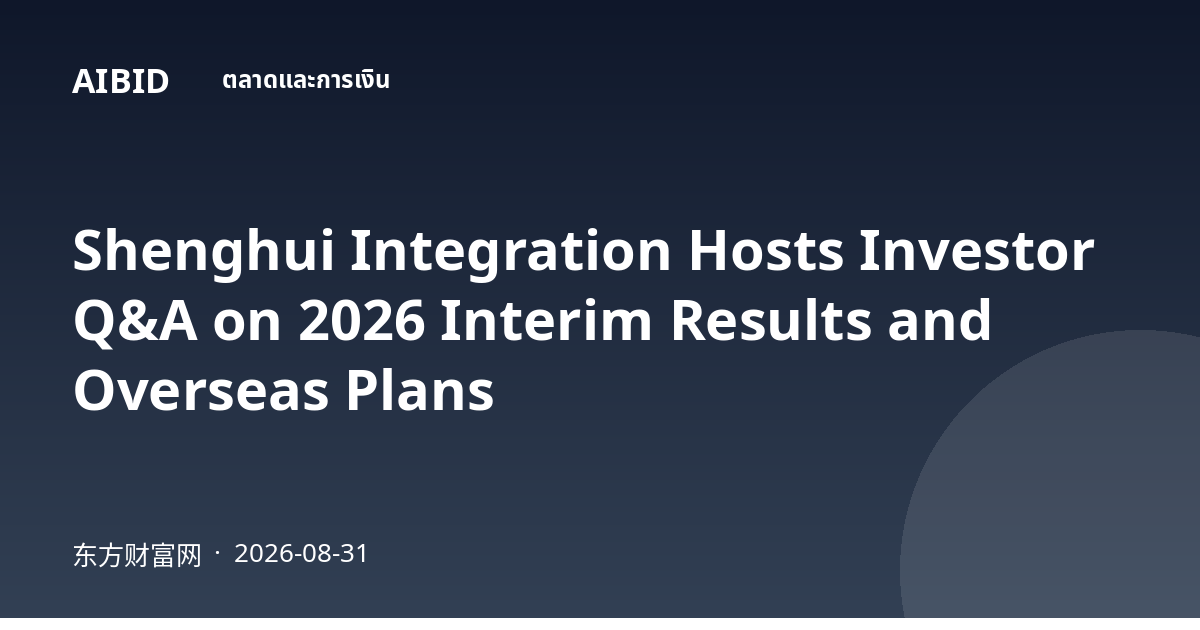 AIBID ตลาดและการเงิน

Shenghui Integration Hosts Investor Q&A on 2026 Interim Results and Overseas Plans

东方财富网 · 2026-08-31